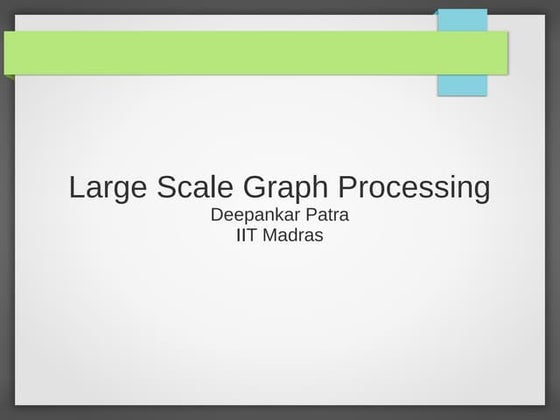 Large Scale Graph Processing
Deepankar Patra
IIT Madras